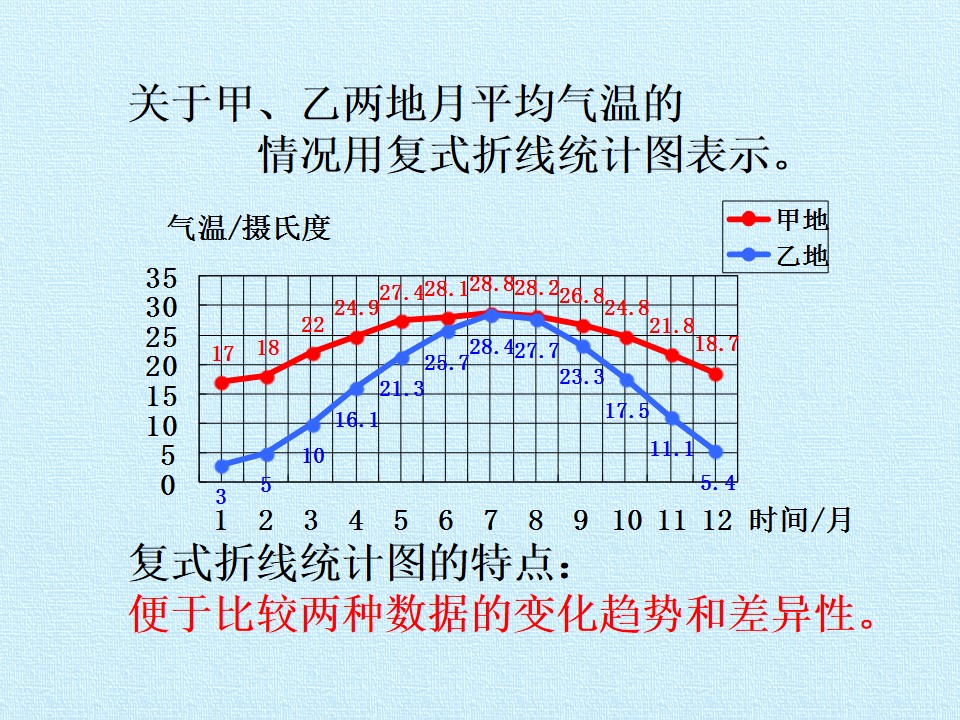 关于甲、乙两地月平均气温的情况用复式折线统计图表示。

气温/摄氏度

甲地
乙地

35
30
25
20
15
10
5
0

17 18 22 24.9 27.4 28.1 28.8 28.2 26.8 24.8 21.8 18.7

3 5 10 16.1 21.3 25.7 28.4 27.7 23.3 17.5 11.1 5.4

1 2 3 4 5 6 7 8 9 10 11 12 时间/月

复式折线统计图的特点：
便于比较两种数据的变化趋势和差异性。